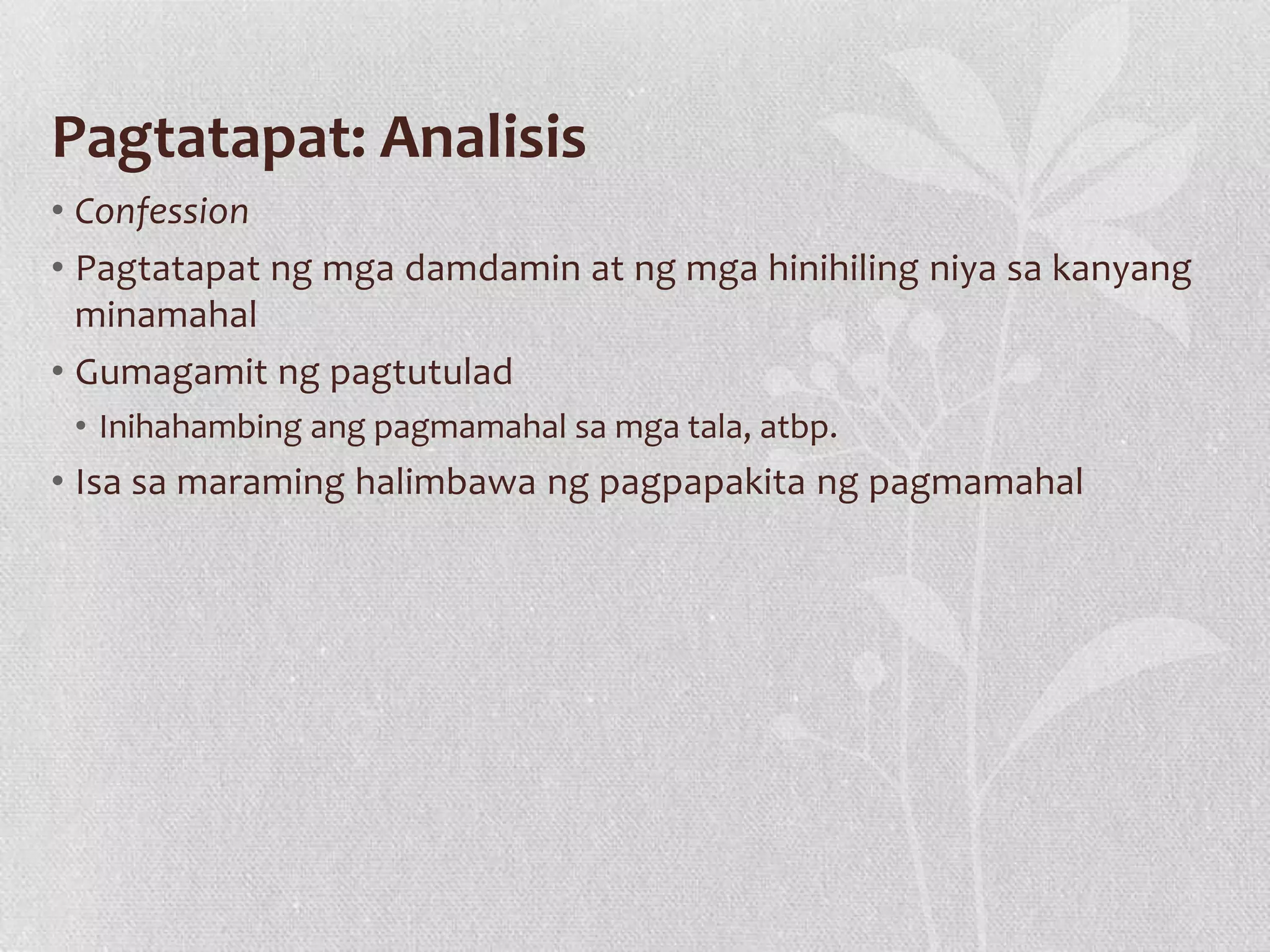 Pagtatapat: Analisis

• Confession
• Pagtatapat ng mga damdamin at ng mga hinihiling niya sa kanyang minamahal
• Gumagamit ng pagtutulad
  • Inihahambing ang pagmamahal sa mga tala, atbp.
• Isa sa maraming halimbawa ng pagpapakita ng pagmamahal